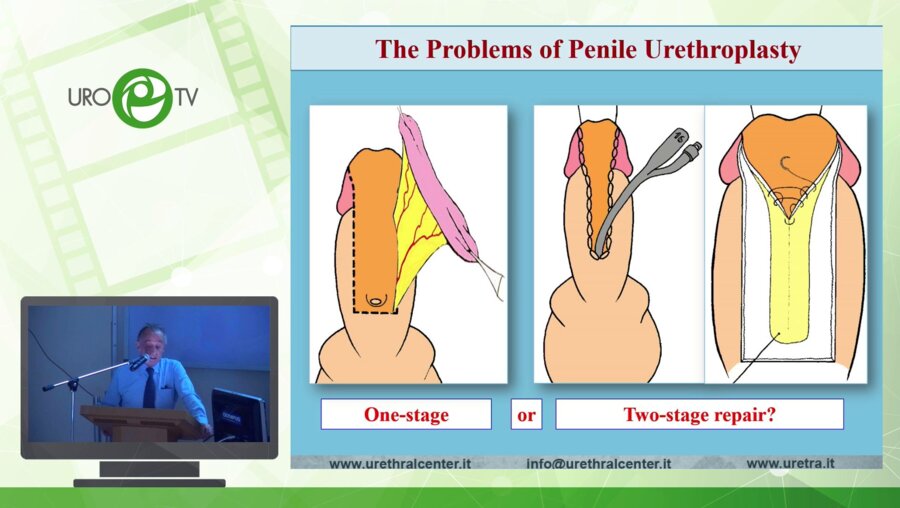 URO TV

The Problems of Penile Urethroplasty

One-stage

or

Two-stage repair?

www.urethralcenter.it info@urethralcenter.it www.uretra.it